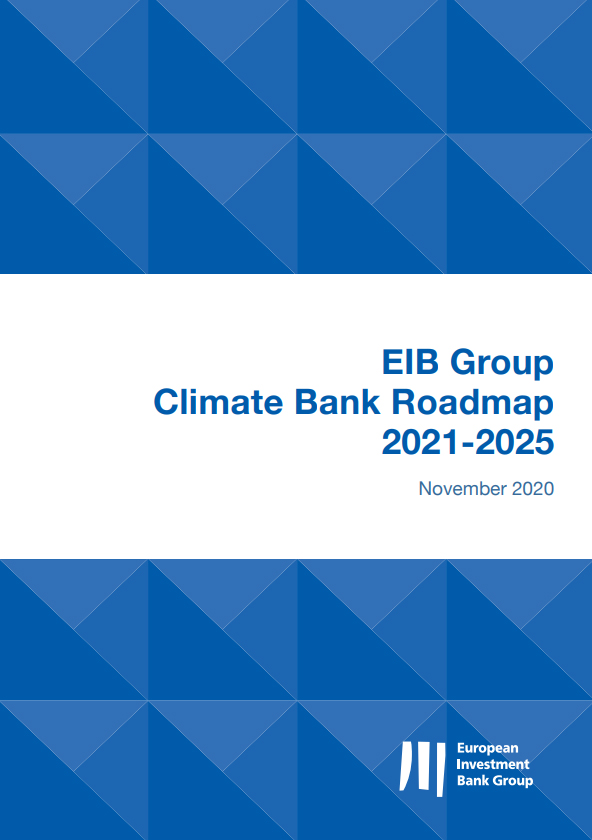 EIB Group
Climate Bank Roadmap
2021-2025

November 2020

European
Investment
Bank Group